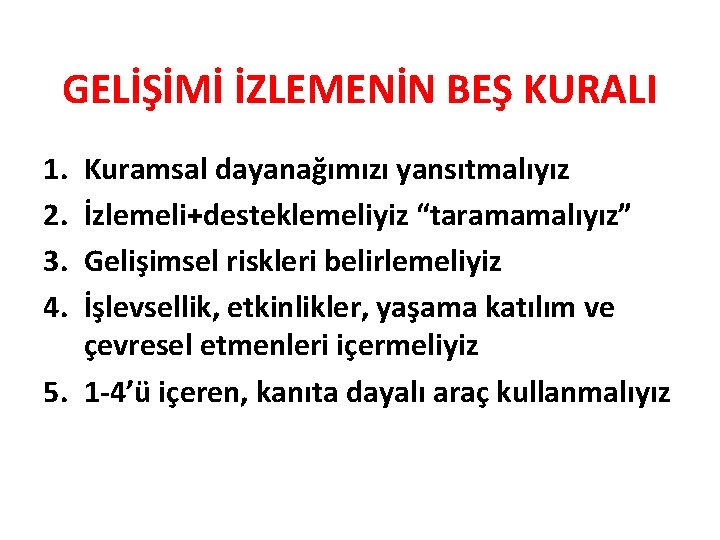 GELİŞİMİ İZLEMENİN BEŞ KURALI

1. Kuramsal dayanağımızı yansıtmalıyız
2. İzlemeli+desteklemeliyiz “taramamalıyız”
3. Gelişimsel riskleri belirlemeliyiz
4. İşlevsellik, etkinlikler, yaşama katılım ve çevresel etmenleri içermeliyiz
5. 1-4’ü içeren, kanıta dayalı araç kullanmalıyız